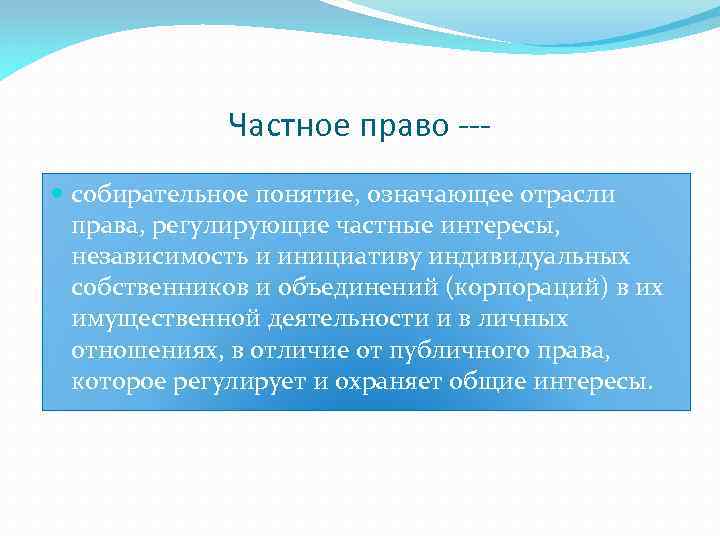 Частное право ---

собирательное понятие, означающее отрасли права, регулирующие частные интересы, независимость и инициативу индивидуальных собственников и объединений (корпораций) в их имущественной деятельности и в личных отношениях, в отличие от публичного права, которое регулирует и охраняет общие интересы.